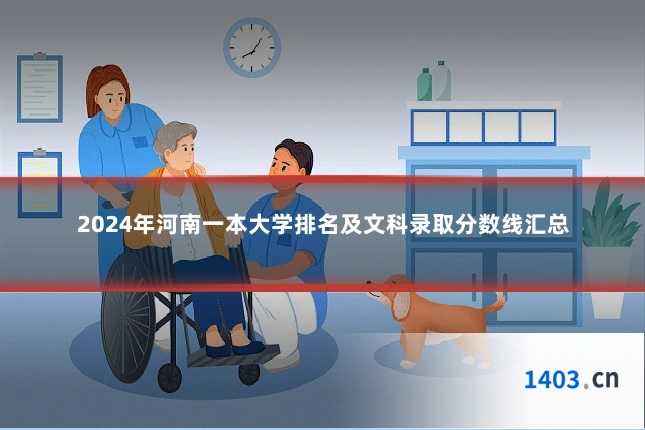 2024年河南一本大学排名及文科录取分数线汇总

1403.cn